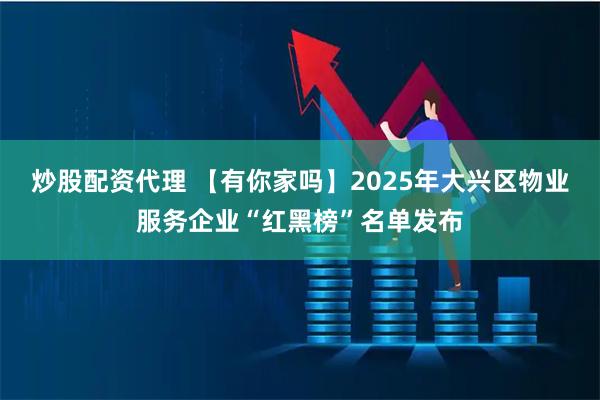 炒股配资代理 【有你家吗】2025年大兴区物业服务企业“红黑榜”名单发布